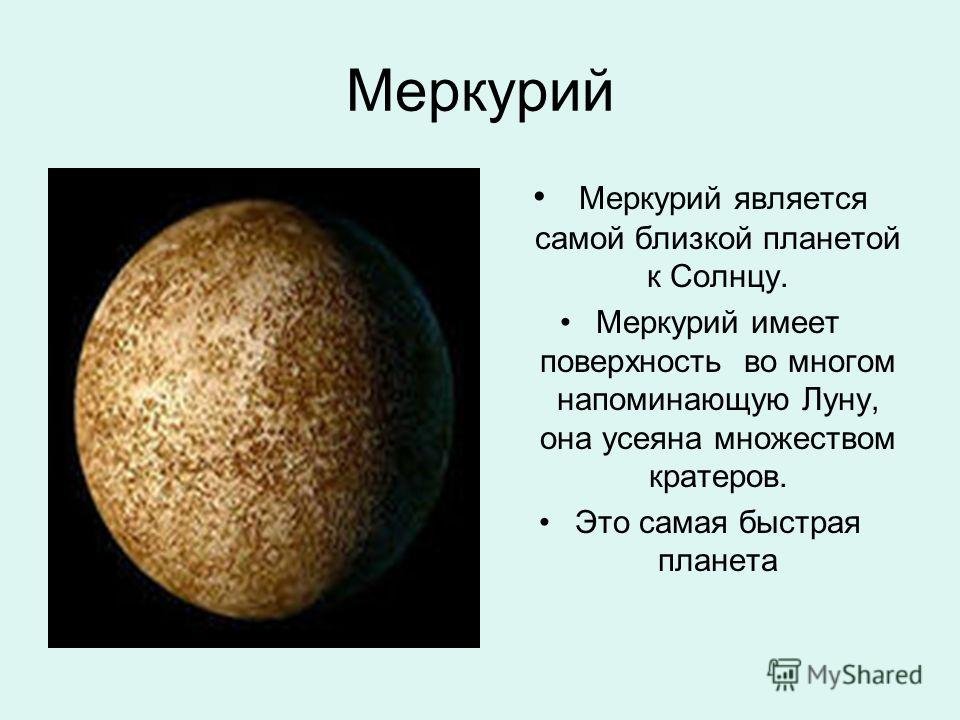 Меркурий

• Меркурий является самой близкой планетой к Солнцу.

• Меркурий имеет поверхность во многом напоминающую Луну, она усеяна множеством кратеров.

• Это самая быстрая планета

MyShared